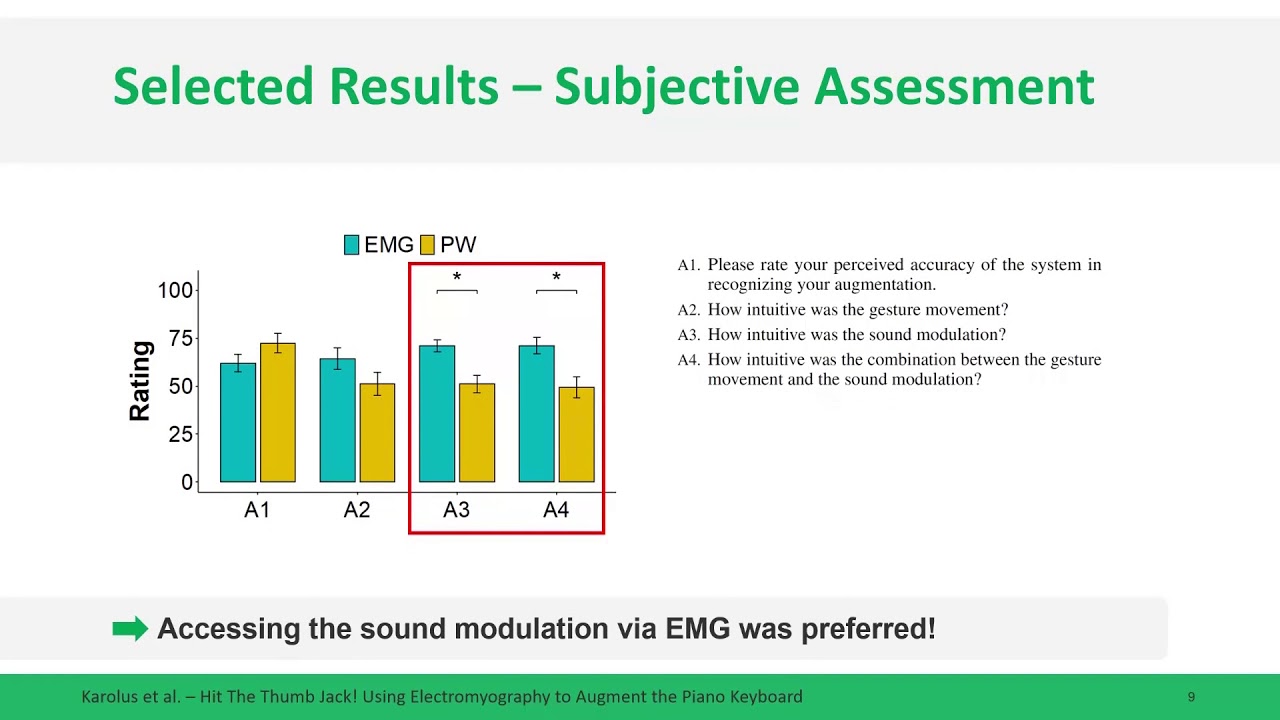 Selected Results – Subjective Assessment

EMG PW

Rating

100
75
50
25
0

*
*

A1 A2 A3 A4

A1. Please rate your perceived accuracy of the system in recognizing your augmentation.
A2. How intuitive was the gesture movement?
A3. How intuitive was the sound modulation?
A4. How intuitive was the combination between the gesture movement and the sound modulation?

➡ Accessing the sound modulation via EMG was preferred!

Karolus et al. – Hit The Thumb Jack! Using Electromyography to Augment the Piano Keyboard

9